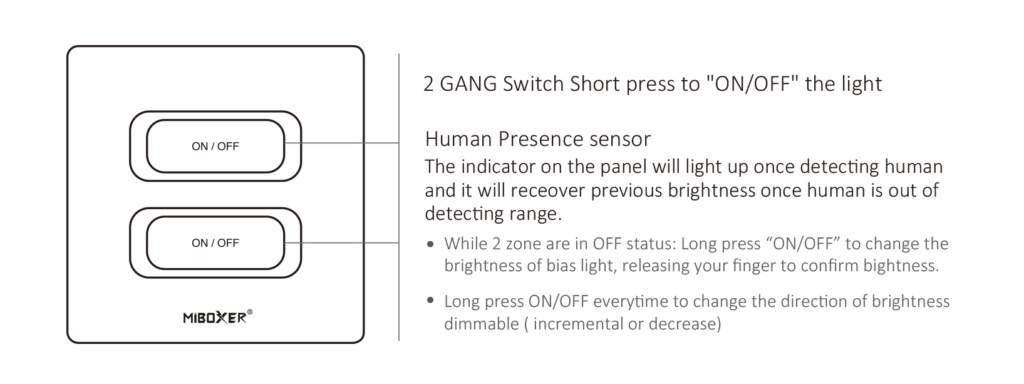 ON / OFF

ON / OFF

MIBOXER®

2 GANG Switch Short press to "ON/OFF" the light

Human Presence sensor
The indicator on the panel will light up once detecting human and it will receover previous brightness once human is out of detecting range.

• While 2 zone are in OFF status: Long press “ON/OFF” to change the brightness of bias light, releasing your finger to confirm bightness.

• Long press ON/OFF everytime to change the direction of brightness dimmable ( incremental or decrease)